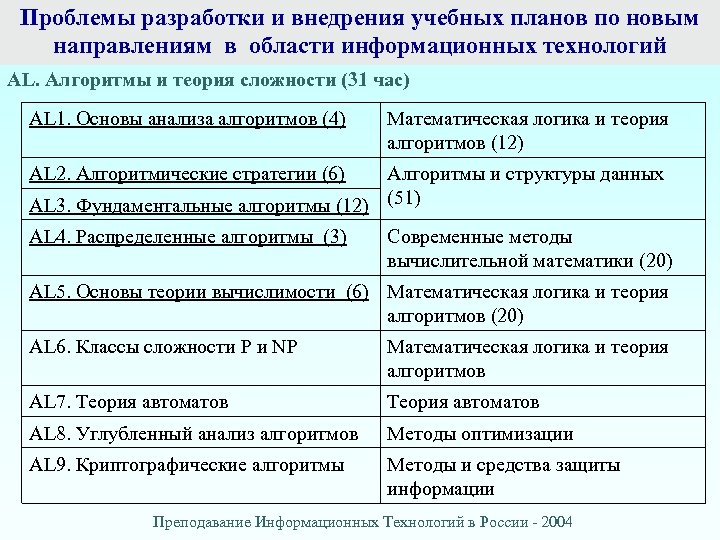 Проблемы разработки и внедрения учебных планов по новым направлениям в области информационных технологий

AL. Алгоритмы и теория сложности (31 час)

| | |
|---|---|
| AL1. Основы анализа алгоритмов (4) | Математическая логика и теория алгоритмов (12) |
| AL2. Алгоритмические стратегии (6) | Алгоритмы и структуры данных (51) |
| AL3. Фундаментальные алгоритмы (12) | |
| AL4. Распределенные алгоритмы (3) | Современные методы вычислительной математики (20) |
| AL5. Основы теории вычислимости (6) | Математическая логика и теория алгоритмов (20) |
| AL6. Классы сложности P и NP | Математическая логика и теория алгоритмов |
| AL7. Теория автоматов | Теория автоматов |
| AL8. Углубленный анализ алгоритмов | Методы оптимизации |
| AL9. Криптографические алгоритмы | Методы и средства защиты информации |

Преподавание Информационных Технологий в России - 2004